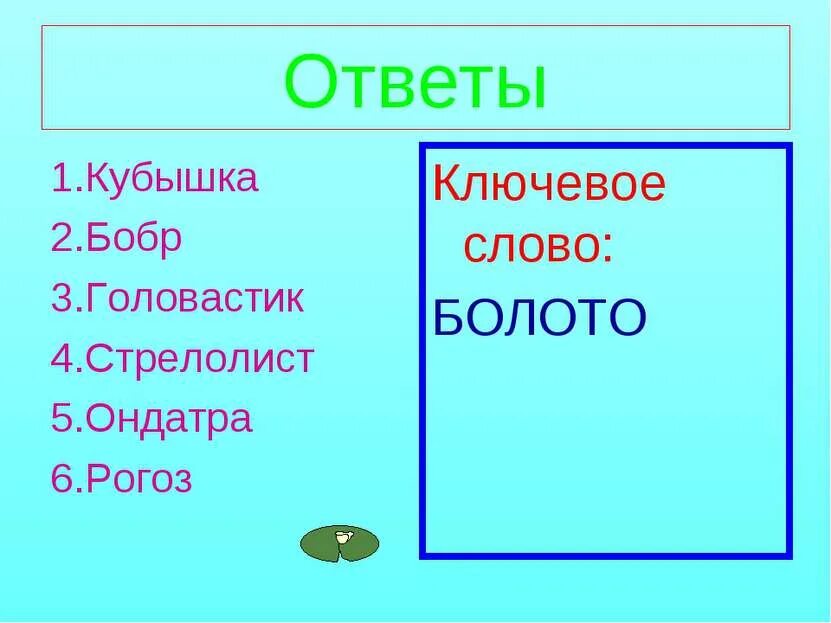 Ответы

1.Кубышка
2.Бобр
3.Головастик
4.Стрелолист
5.Ондатра
6.Рогоз

Ключевое слово:
БОЛОТО